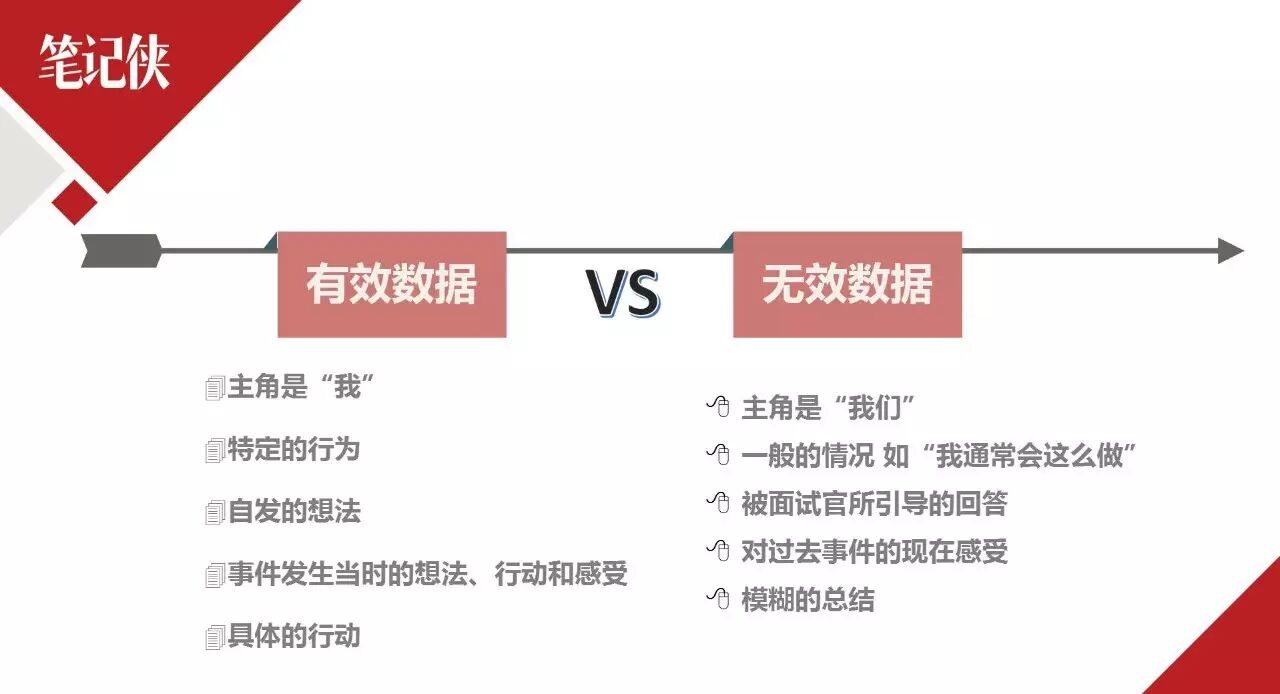 笔记侠

有效数据

VS

无效数据

主角是“我”

特定的行为

自发的想法

事件发生当时的想法、行动和感受

具体的行动

主角是“我们”

一般的情况 如“我通常会这么做”

被面试官所引导的回答

对过去事件的现在感受

模糊的总结